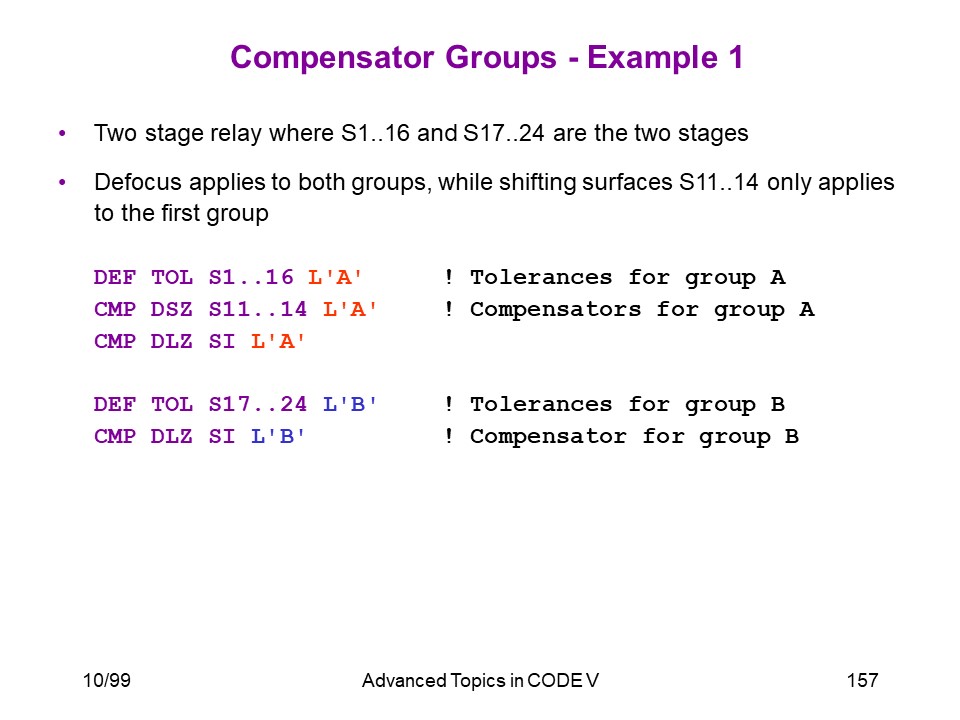 Compensator Groups - Example 1

• Two stage relay where S1..16 and S17..24 are the two stages

• Defocus applies to both groups, while shifting surfaces S11..14 only applies to the first group

DEF TOL S1..16 L'A' ! Tolerances for group A
CMP DSZ S11..14 L'A' ! Compensators for group A
CMP DLZ SI L'A'

DEF TOL S17..24 L'B' ! Tolerances for group B
CMP DLZ SI L'B' ! Compensator for group B

10/99
Advanced Topics in CODE V
157